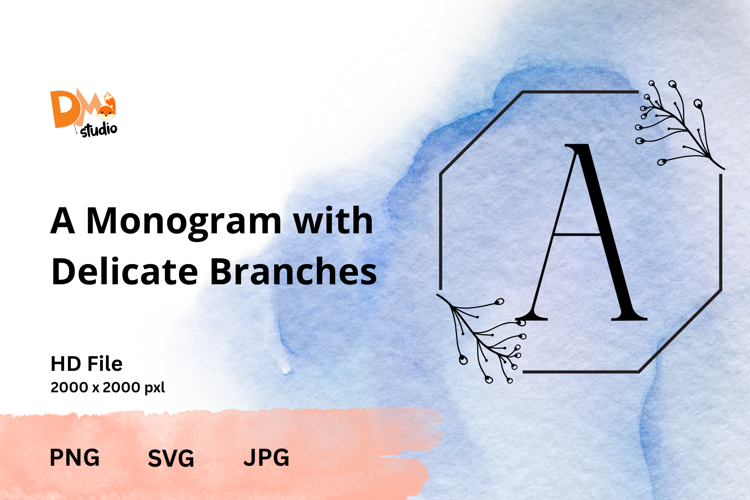 DM studio

A Monogram with Delicate Branches

HD File
2000 x 2000 pxl

PNG SVG JPG

A